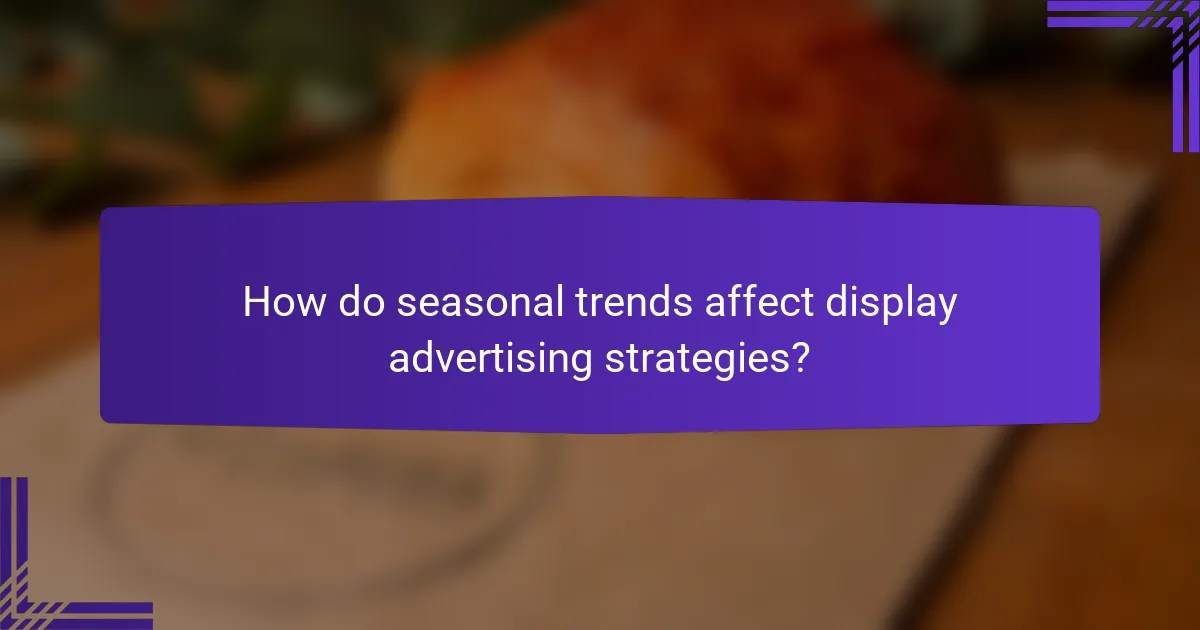 How do seasonal trends affect display advertising strategies?